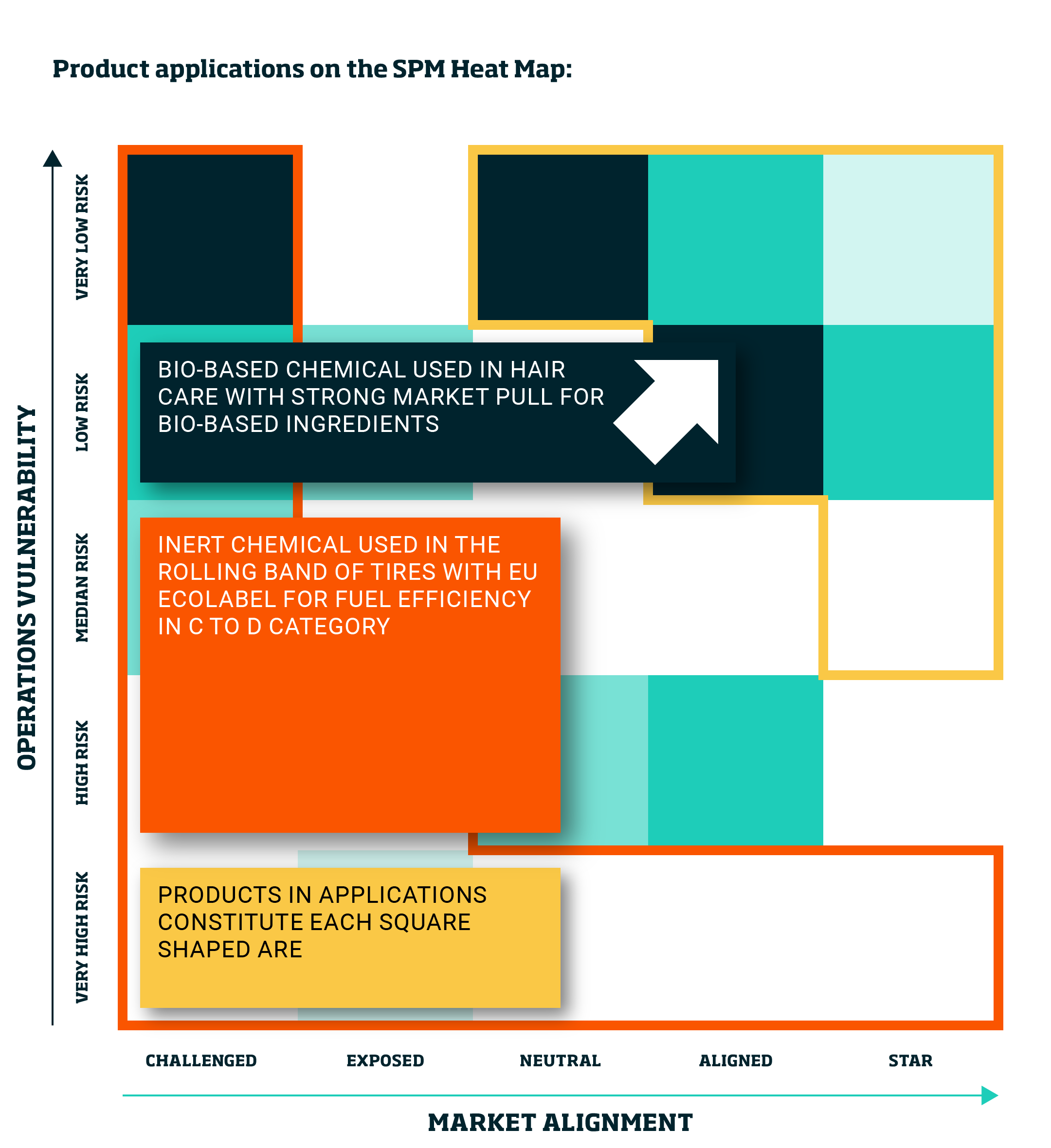 Product applications on the SPM Heat Map:

OPERATIONS VULNERABILITY

VERY LOW RISK

LOW RISK

MEDIAN RISK

HIGH RISK

VERY HIGH RISK

BIO-BASED CHEMICAL USED IN HAIR CARE WITH STRONG MARKET PULL FOR BIO-BASED INGREDIENTS

INERT CHEMICAL USED IN THE ROLLING BAND OF TIRES WITH EU ECOLABEL FOR FUEL EFFICIENCY IN C TO D CATEGORY

PRODUCTS IN APPLICATIONS CONSTITUTE EACH SQUARE SHAPED ARE

CHALLENGED

EXPOSED

NEUTRAL

ALIGNED

STAR

MARKET ALIGNMENT